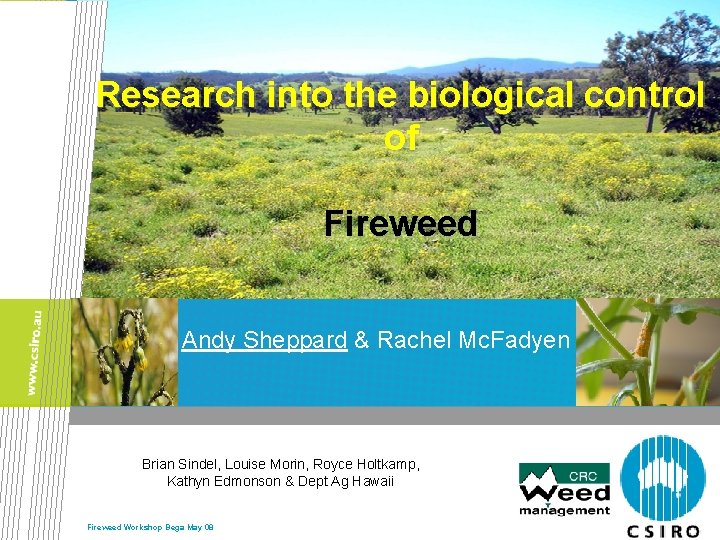 Research into the biological control of

Fireweed

www.csiro.au

Andy Sheppard & Rachel McFadyen

Brian Sindel, Louise Morin, Royce Holtkamp, Kathyn Edmonson & Dept Ag Hawaii

CRC Weed management

CSIRO

Fireweed Workshop Bega May 08